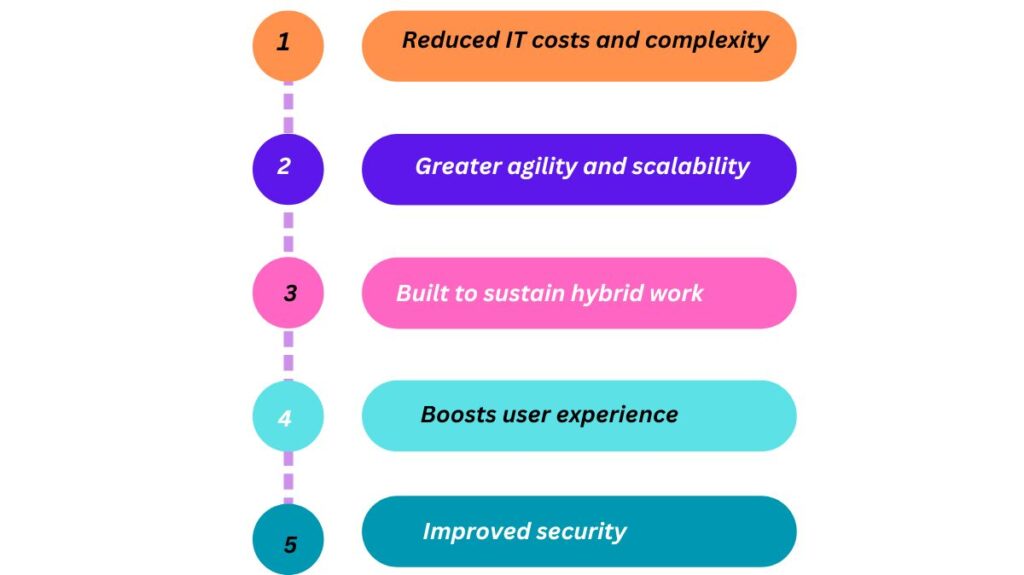 1
Reduced IT costs and complexity

2
Greater agility and scalability

3
Built to sustain hybrid work

4
Boosts user experience

5
Improved security